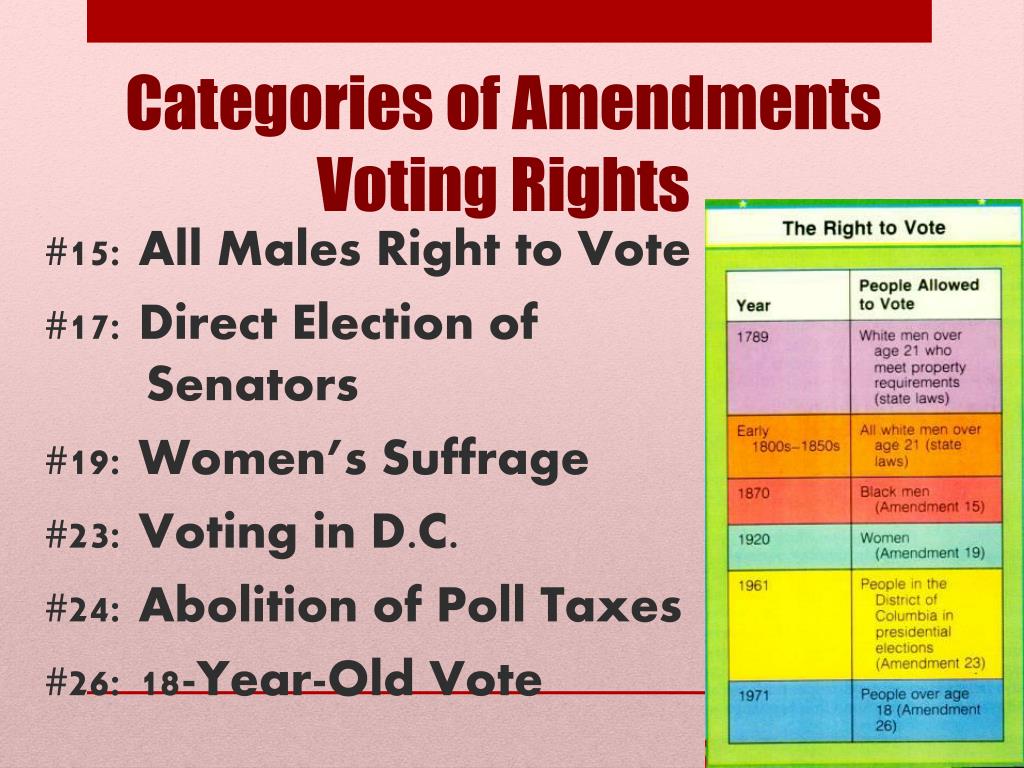 Categories of Amendments
Voting Rights

#15: All Males Right to Vote

#17: Direct Election of Senators

#19: Women's Suffrage

#23: Voting in D.C.

#24: Abolition of Poll Taxes

#26: 18-Year-Old Vote

The Right to Vote

| Year | People Allowed to Vote |
|---|---|
| 1789 | White men over age 21 who meet property requirements (state laws) |
| Early 1800s–1850s | All white men over age 21 (state laws) |
| 1870 | Black men (Amendment 15) |
| 1920 | Women (Amendment 19) |
| 1961 | People in the District of Columbia in presidential elections (Amendment 23) |
| 1971 | People over age 18 (Amendment 26) |